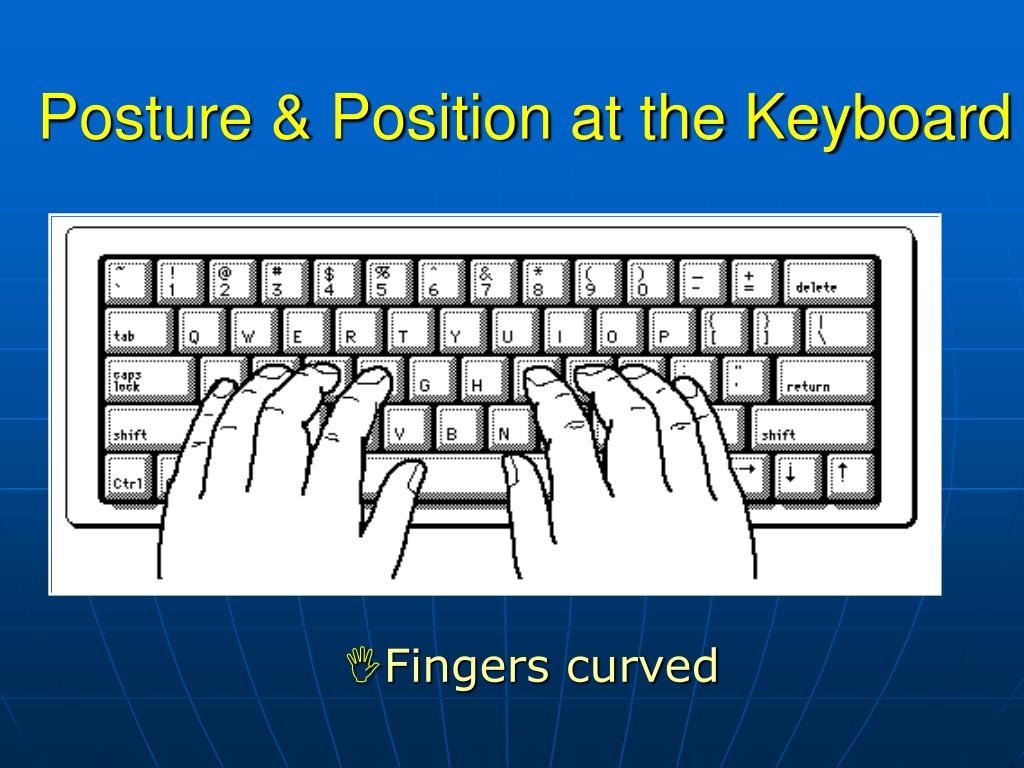 Posture & Position at the Keyboard

~ ` ! 1 @ 2 # 3 $ 4 % 5 ^ 6 & 7 * 8 ( 9 ) 0 _ - + = delete

tab Q W E R T Y U I O P { [ } ] | \

caps lock G H " ' return

shift V B N shift

Ctrl → ↓ ↑

Fingers curved